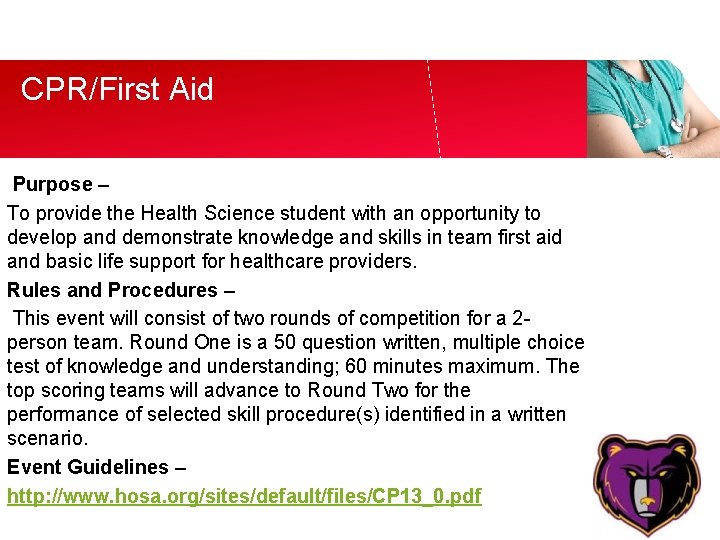 CPR/First Aid

Purpose –

To provide the Health Science student with an opportunity to develop and demonstrate knowledge and skills in team first aid and basic life support for healthcare providers.

Rules and Procedures –

This event will consist of two rounds of competition for a 2-person team. Round One is a 50 question written, multiple choice test of knowledge and understanding; 60 minutes maximum. The top scoring teams will advance to Round Two for the performance of selected skill procedure(s) identified in a written scenario.

Event Guidelines –

http://www.hosa.org/sites/default/files/CP13_0.pdf